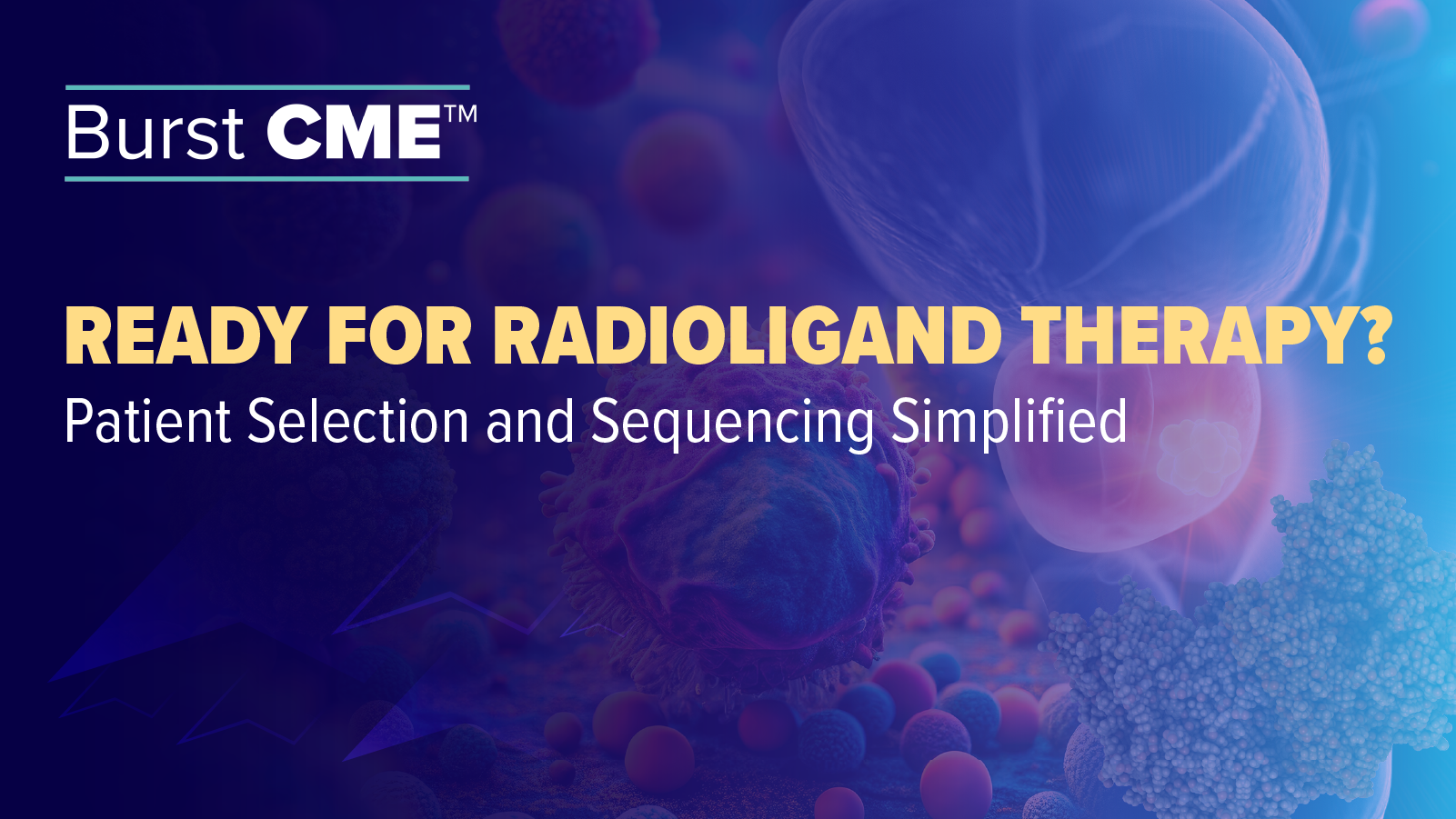 Burst CME™

READY FOR RADIOLIGAND THERAPY?
Patient Selection and Sequencing Simplified